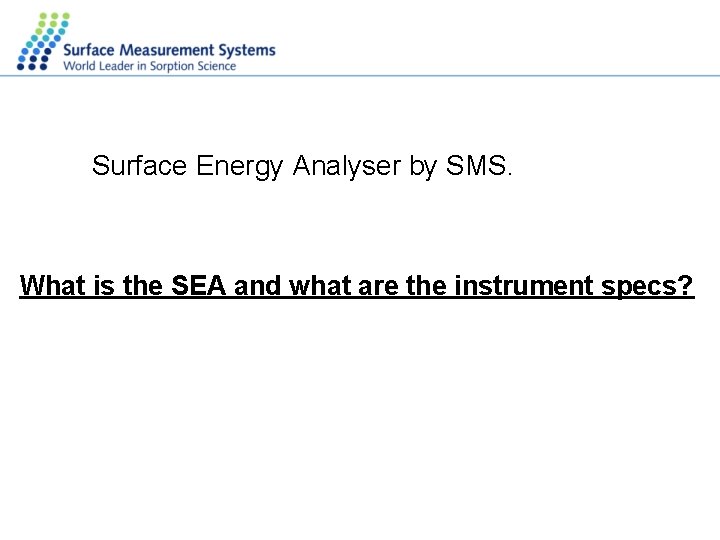 Surface Measurement Systems
World Leader in Sorption Science

Surface Energy Analyser by SMS.

What is the SEA and what are the instrument specs?